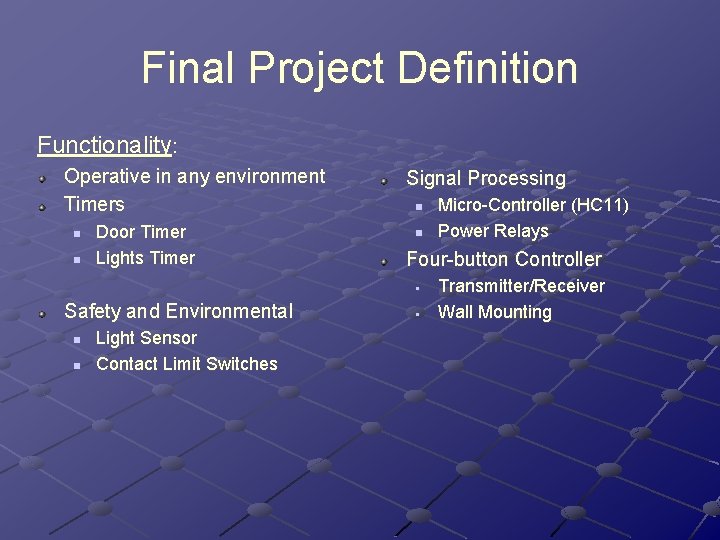 Final Project Definition

Functionality:

Operative in any environment

Timers

Door Timer

Lights Timer

Safety and Environmental

Light Sensor

Contact Limit Switches

Signal Processing

Micro-Controller (HC11)

Power Relays

Four-button Controller

Transmitter/Receiver

Wall Mounting